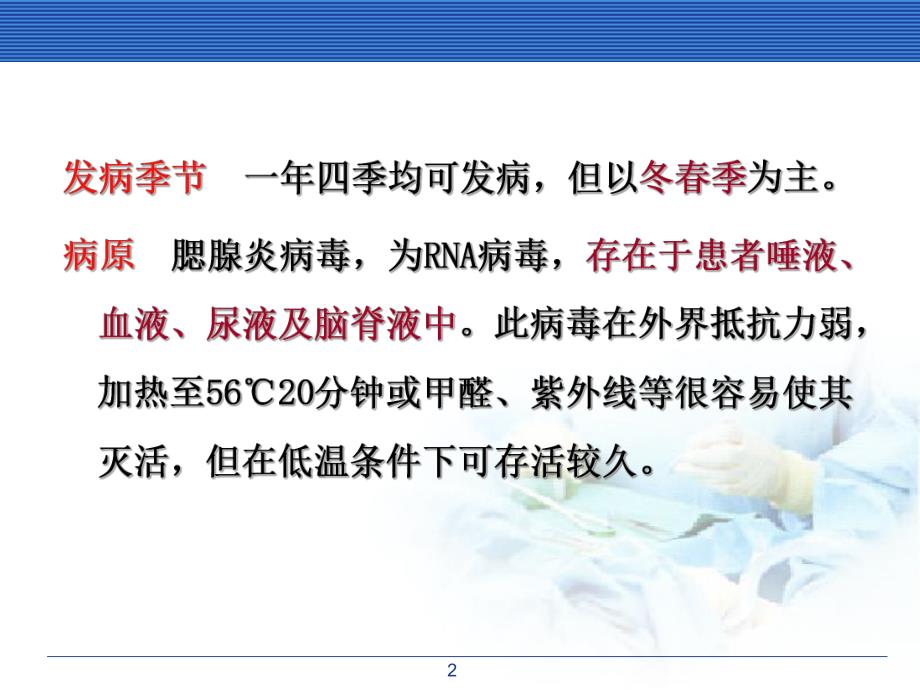 发病季节　一年四季均可发病，但以冬春季为主。

病原　腮腺炎病毒，为RNA病毒，存在于患者唾液、血液、尿液及脑脊液中。此病毒在外界抵抗力弱，加热至56℃20分钟或甲醛、紫外线等很容易使其灭活，但在低温条件下可存活较久。

2